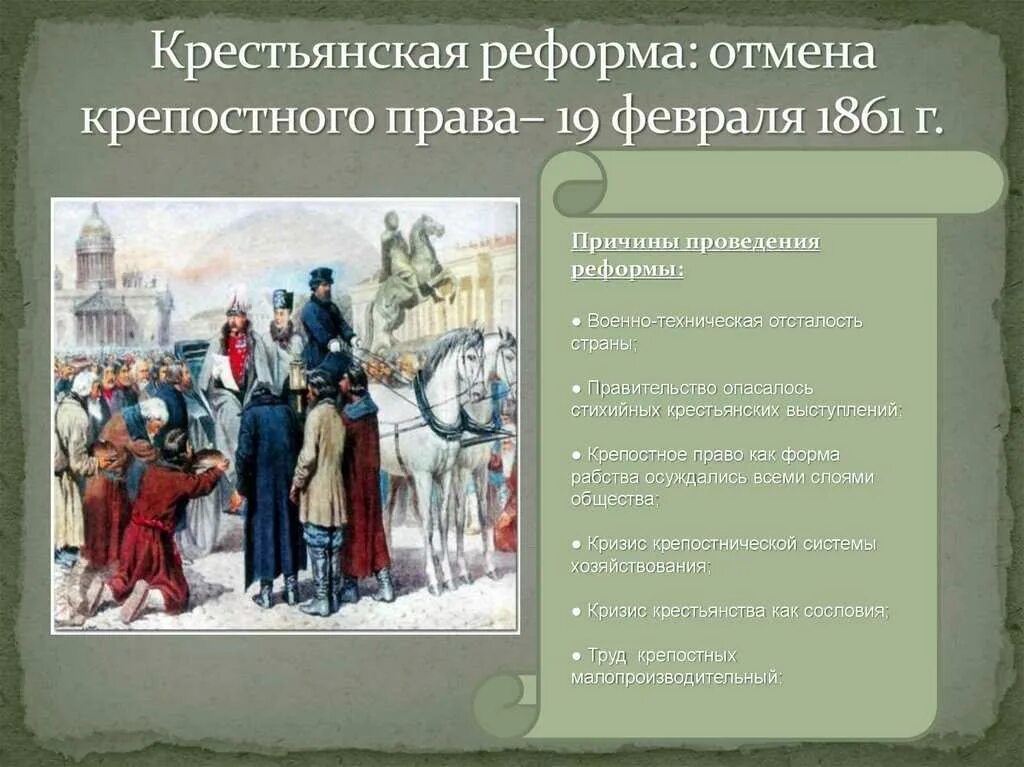 Крестьянская реформа: отмена крепостного права– 19 февраля 1861 г.

Причины проведения реформы:

● Военно-техническая отсталость страны;

● Правительство опасалось стихийных крестьянских выступлений;

● Крепостное право как форма рабства осуждались всеми слоями общества;

● Кризис крепостнической системы хозяйствования;

● Кризис крестьянства как сословия;

● Труд крепостных малопроизводительный;